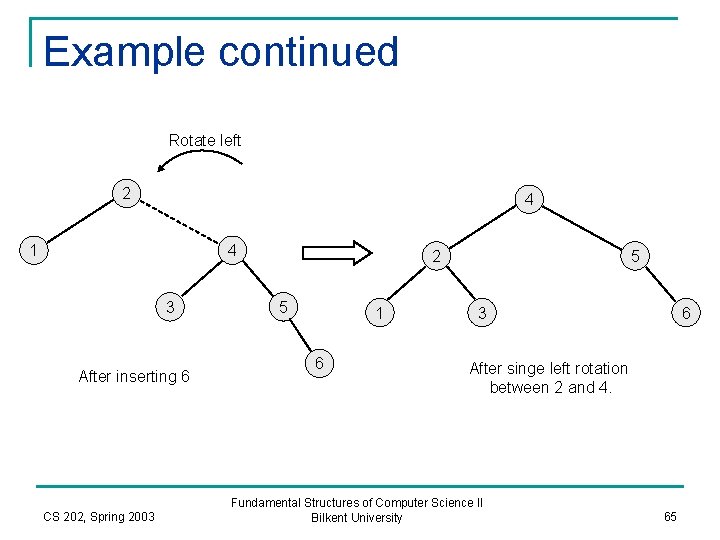 Example continued

Rotate left

2

1

4

3

5

6

After inserting 6

4

2

5

1

3

6

After singe left rotation between 2 and 4.

CS 202, Spring 2003

Fundamental Structures of Computer Science II
Bilkent University

65